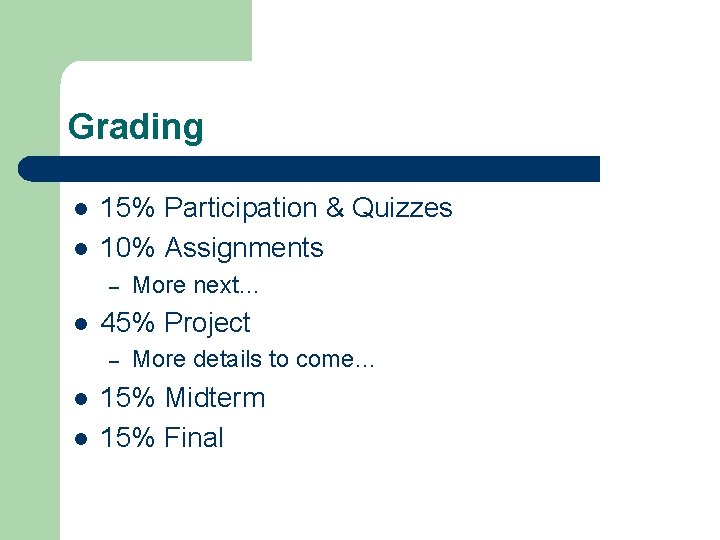 Grading

- 15% Participation & Quizzes
- 10% Assignments
  – More next…
- 45% Project
  – More details to come…
- 15% Midterm
- 15% Final